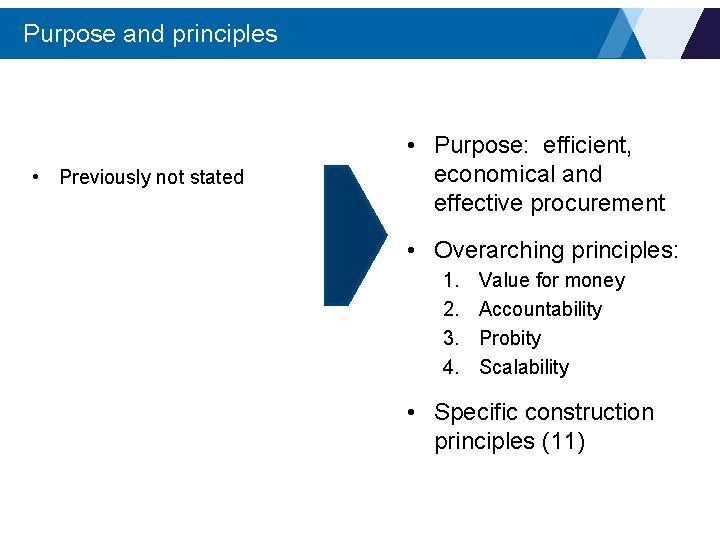 Purpose and principles

• Previously not stated

• Purpose: efficient, economical and effective procurement

• Overarching principles:
1. Value for money
2. Accountability
3. Probity
4. Scalability

• Specific construction principles (11)